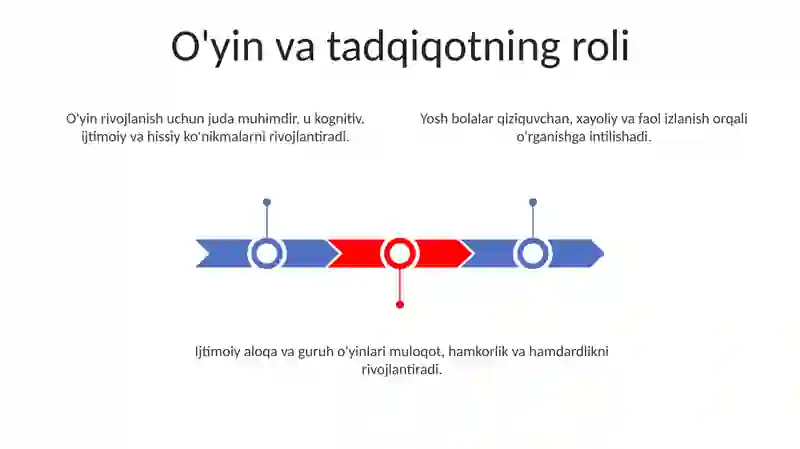 O'yin va tadqiqotning roli

O'yin rivojlanish uchun juda muhimdir. u kognitiv. ijtimoiy va hissiy ko'nikmalarni rivojlantiradi.

Yosh bolalar qiziquvchan, xayoliy va faol izlanish orqali o'rganishga intilishadi.

Ijtimoiy aloqa va guruh o'yinlari muloqot, hamkorlik va hamdardlikni rivojlantiradi.